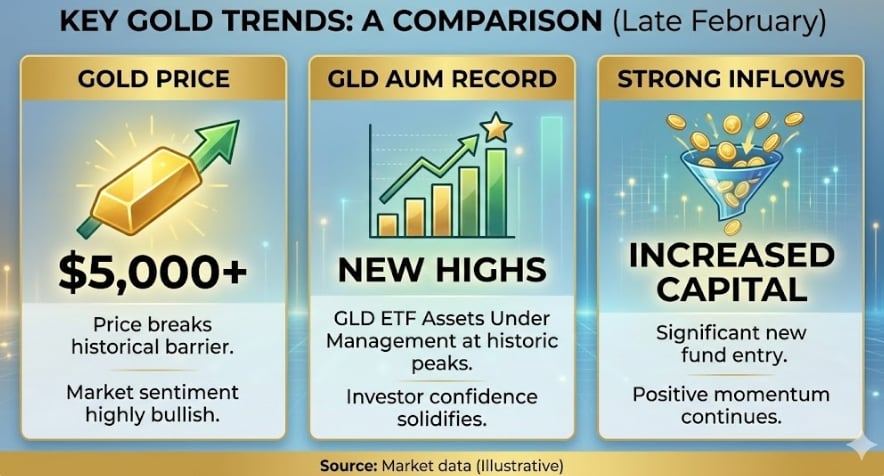 KEY GOLD TRENDS: A COMPARISON (Late February)

GOLD PRICE

$5,000+

Price breaks historical barrier.

Market sentiment highly bullish.

GLD AUM RECORD

NEW HIGHS

GLD ETF Assets Under Management at historic peaks.

Investor confidence solidifies.

STRONG INFLOWS

INCREASED CAPITAL

Significant new fund entry.

Positive momentum continues.

Source: Market data (Illustrative)